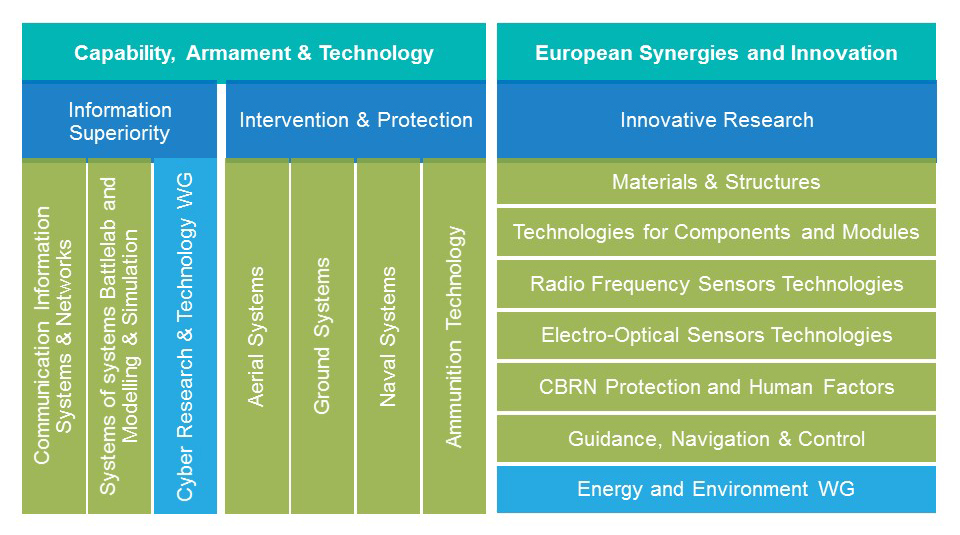 Capability, Armament & Technology

Information Superiority

Communication Information Systems & Networks

Systems of systems Battlelab and Modelling & Simulation

Cyber Research & Technology WG

Intervention & Protection

Aerial Systems

Ground Systems

Naval Systems

Ammunition Technology

European Synergies and Innovation

Innovative Research

Materials & Structures

Technologies for Components and Modules

Radio Frequency Sensors Technologies

Electro-Optical Sensors Technologies

CBRN Protection and Human Factors

Guidance, Navigation & Control

Energy and Environment WG